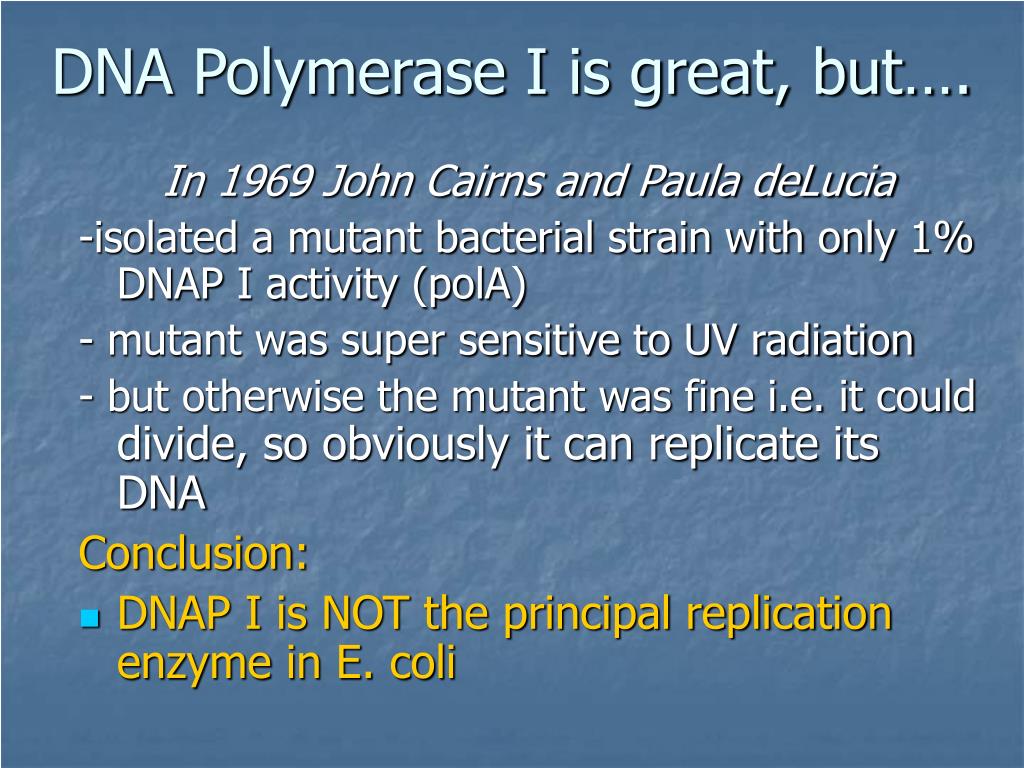 DNA Polymerase I is great, but….

In 1969 John Cairns and Paula deLucia

-isolated a mutant bacterial strain with only 1% DNAP I activity (polA)

- mutant was super sensitive to UV radiation

- but otherwise the mutant was fine i.e. it could divide, so obviously it can replicate its DNA

Conclusion:

DNAP I is NOT the principal replication enzyme in E. coli